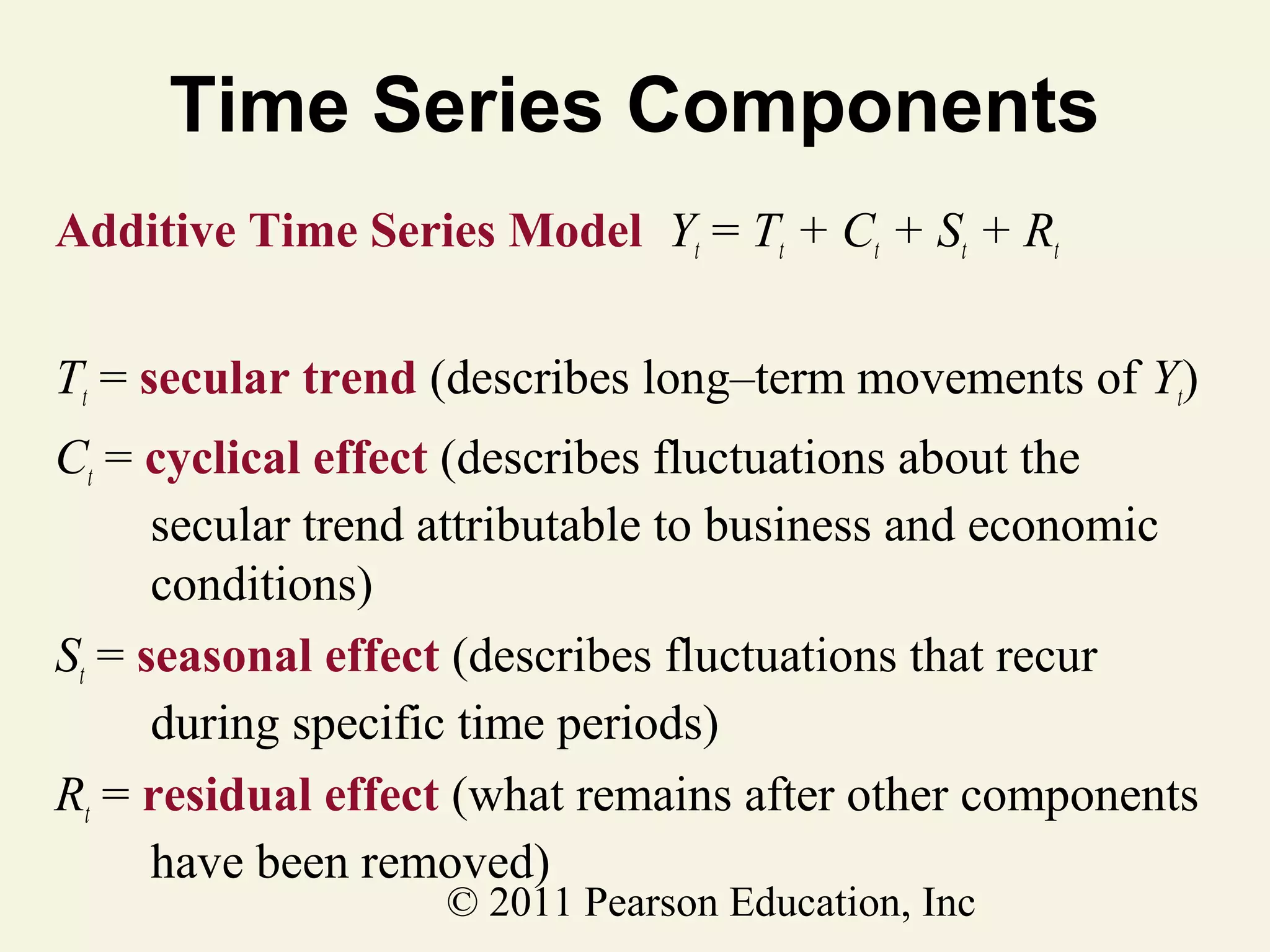 Time Series Components

Additive Time Series Model $Y_t = T_t + C_t + S_t + R_t$

$T_t$ = secular trend (describes long–term movements of $Y_t$)

$C_t$ = cyclical effect (describes fluctuations about the secular trend attributable to business and economic conditions)

$S_t$ = seasonal effect (describes fluctuations that recur during specific time periods)

$R_t$ = residual effect (what remains after other components have been removed)

© 2011 Pearson Education, Inc